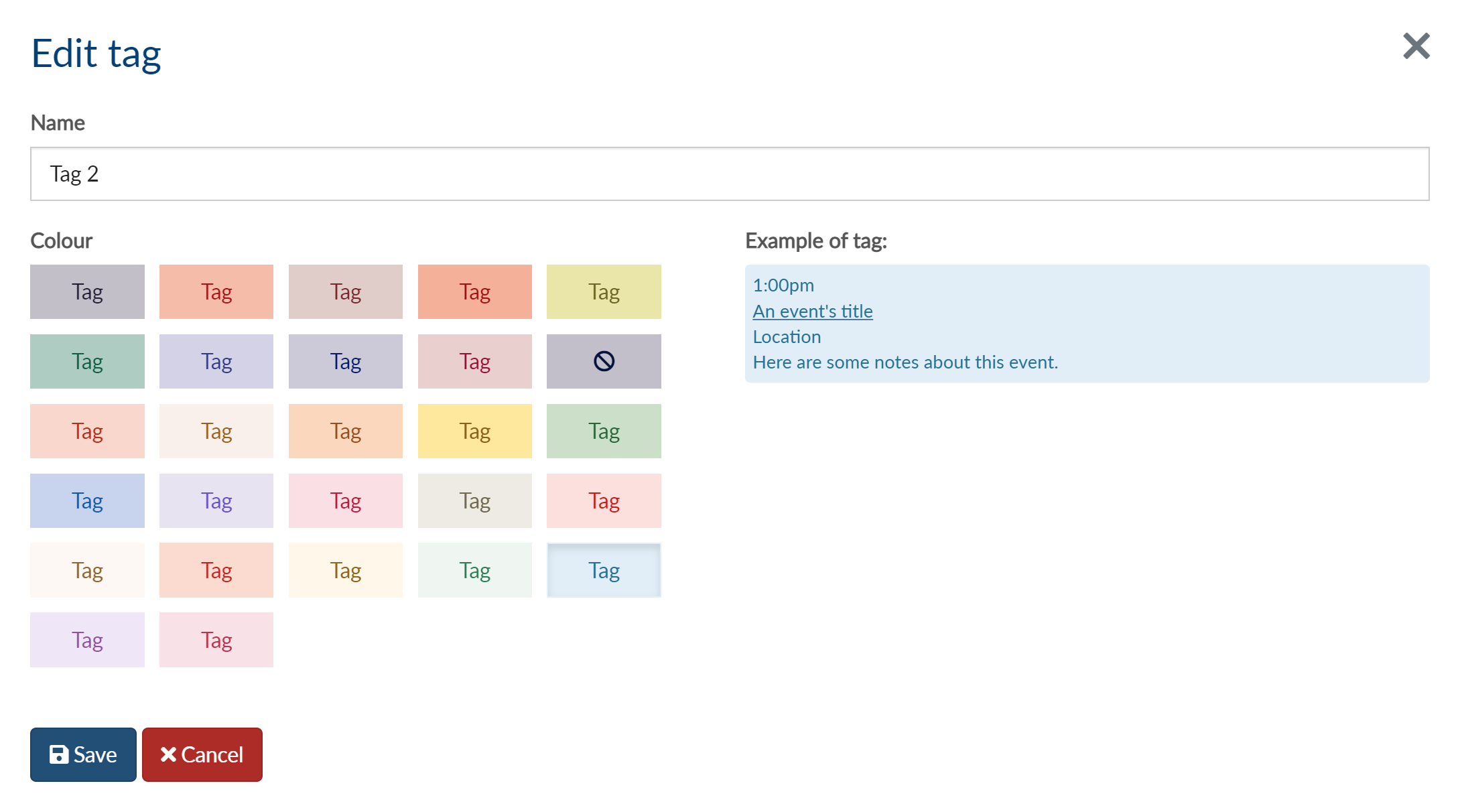 Edit tag

Name

Tag 2

Colour

Tag Tag Tag Tag Tag
Tag Tag Tag Tag
Tag Tag Tag Tag Tag
Tag Tag Tag Tag Tag
Tag Tag Tag Tag Tag
Tag Tag

Example of tag:

1:00pm
An event's title
Location
Here are some notes about this event.

Save
Cancel